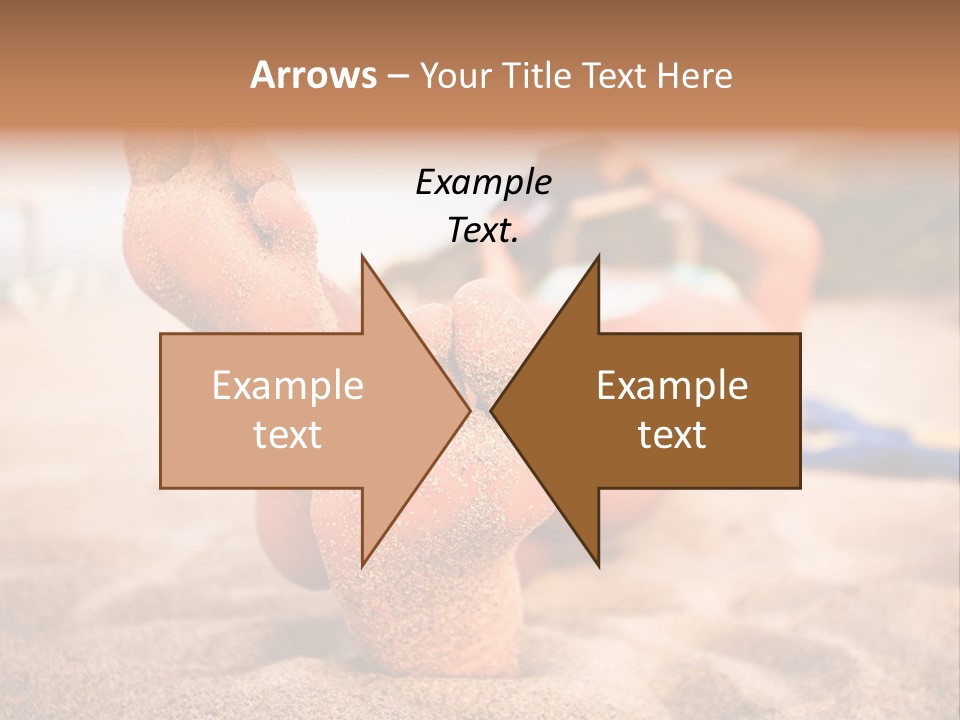 Arrows – Your Title Text Here

Example Text.

Example text

Example text